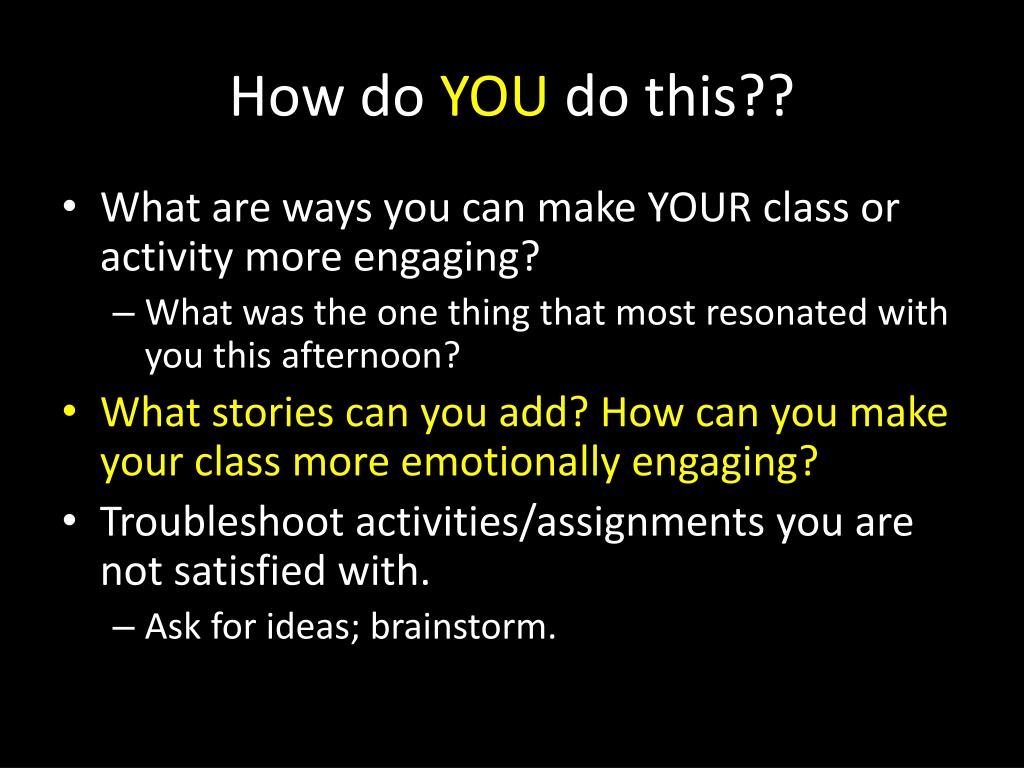 How do YOU do this??

• What are ways you can make YOUR class or activity more engaging?
– What was the one thing that most resonated with you this afternoon?
• What stories can you add? How can you make your class more emotionally engaging?
• Troubleshoot activities/assignments you are not satisfied with.
– Ask for ideas; brainstorm.